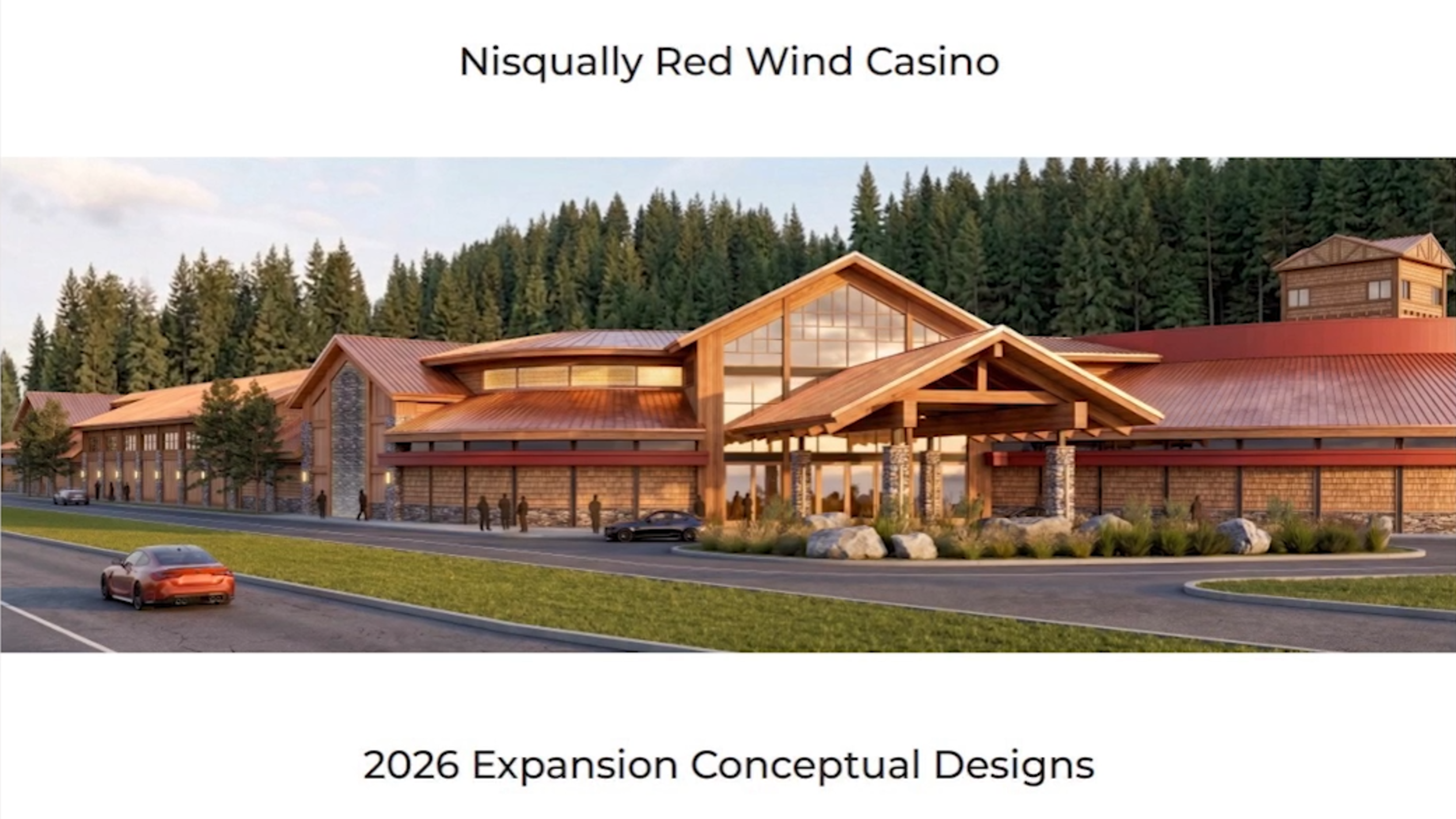 Nisqually Red Wind Casino

2026 Expansion Conceptual Designs